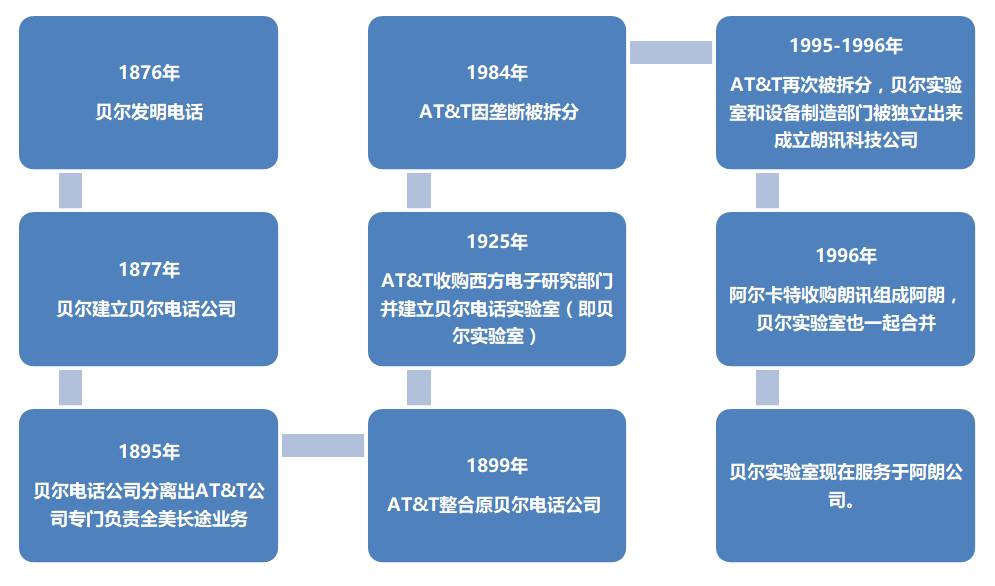 1876年
贝尔发明电话

1877年
贝尔建立贝尔电话公司

1895年
贝尔电话公司分离出AT&T公司专门负责全美长途业务

1899年
AT&T整合原贝尔电话公司

1925年
AT&T收购西方电子研究部门并建立贝尔电话实验室（即贝尔实验室）

1984年
AT&T因垄断被拆分

1995-1996年
AT&T再次被拆分，贝尔实验室和设备制造部门被独立出来成立朗讯科技公司

1996年
阿尔卡特收购朗讯组成阿朗，贝尔实验室也一起合并

贝尔实验室现在服务于阿朗公司。